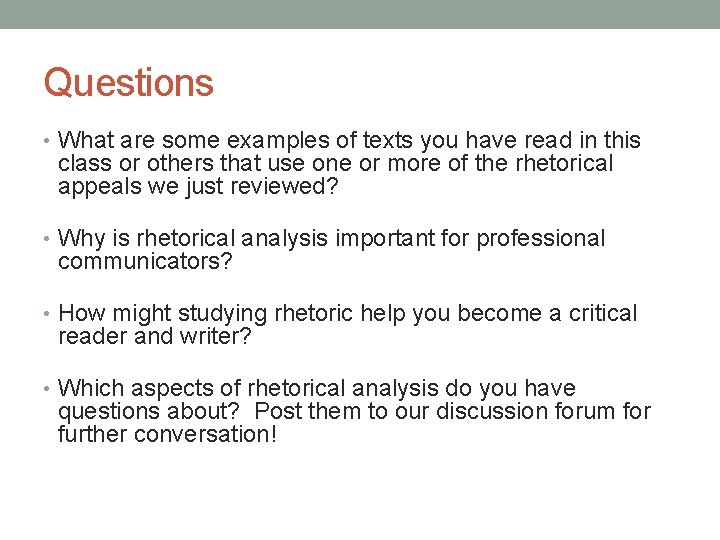 Questions

• What are some examples of texts you have read in this class or others that use one or more of the rhetorical appeals we just reviewed?

• Why is rhetorical analysis important for professional communicators?

• How might studying rhetoric help you become a critical reader and writer?

• Which aspects of rhetorical analysis do you have questions about? Post them to our discussion forum for further conversation!